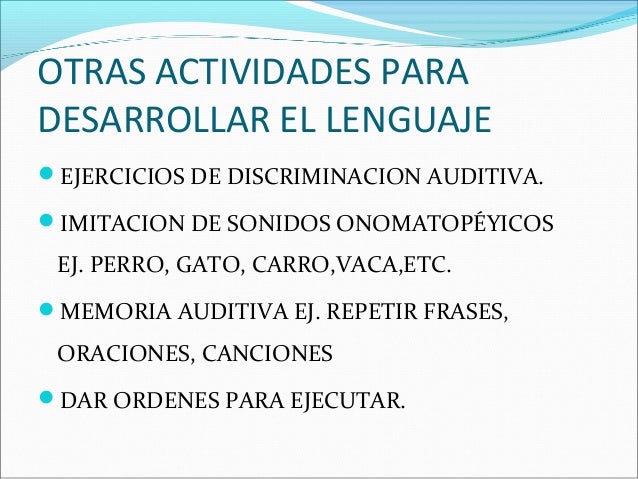 OTRAS ACTIVIDADES PARA DESARROLLAR EL LENGUAJE

EJERCICIOS DE DISCRIMINACION AUDITIVA.

IMITACION DE SONIDOS ONOMATOPÉYICOS EJ. PERRO, GATO, CARRO,VACA,ETC.

MEMORIA AUDITIVA EJ. REPETIR FRASES, ORACIONES, CANCIONES

DAR ORDENES PARA EJECUTAR.